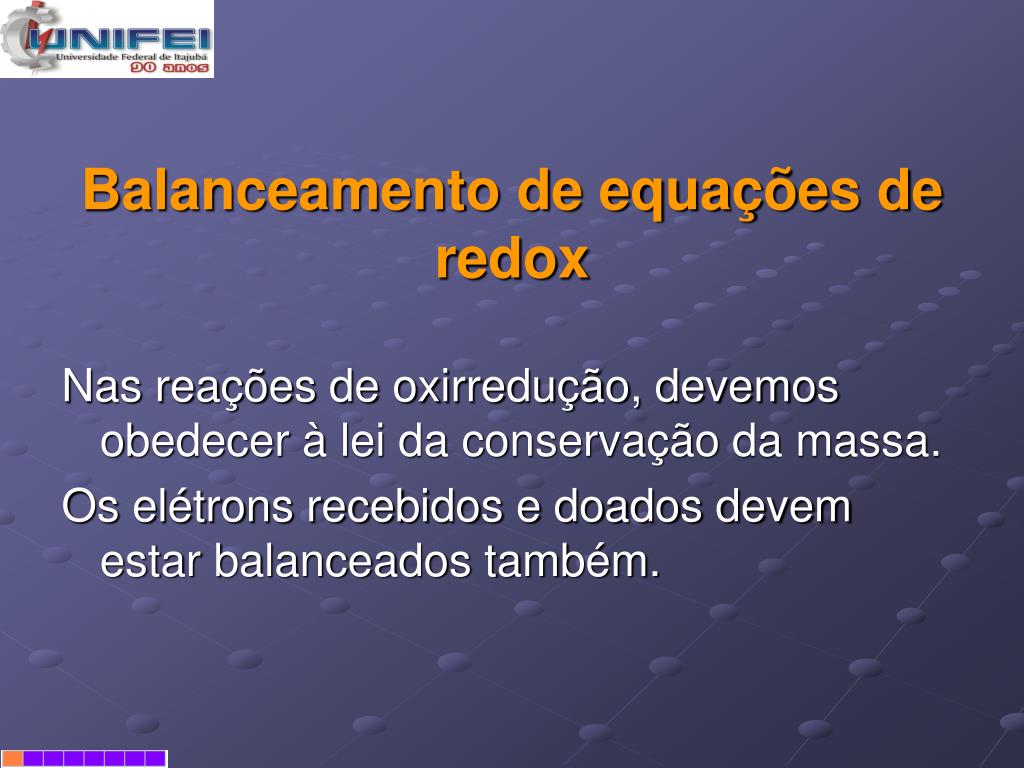 UNIFEI
Universidade Federal de Itajubá
90 anos

Balanceamento de equações de redox

Nas reações de oxirredução, devemos obedecer à lei da conservação da massa.

Os elétrons recebidos e doados devem estar balanceados também.